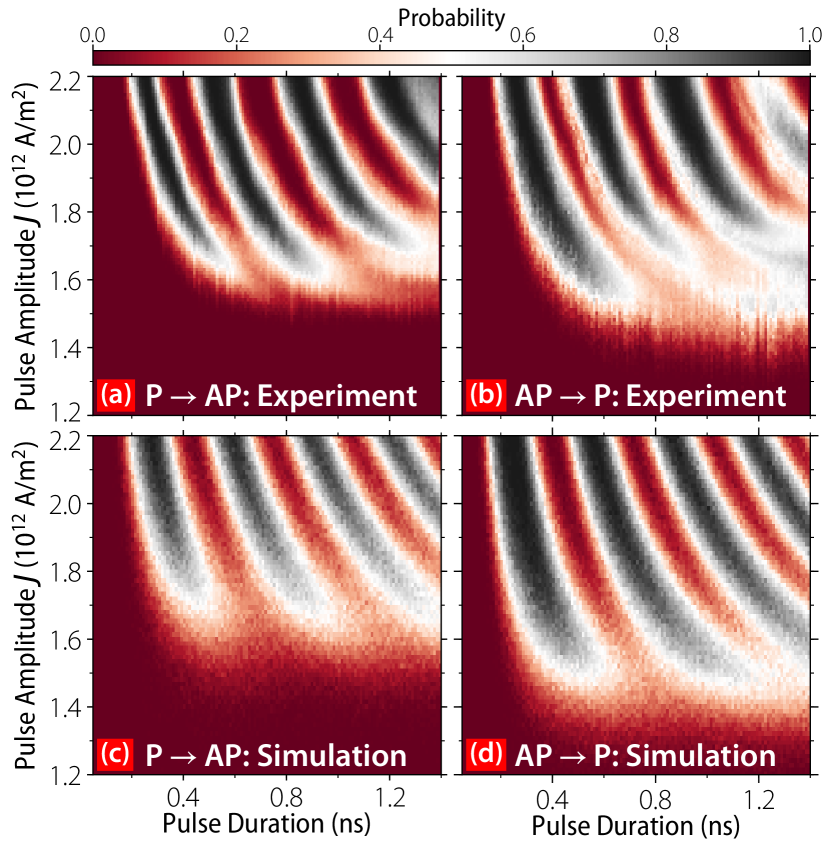 Probability
0.0 0.2 0.4 0.6 0.8 1.0

Pulse Amplitude $J$ ($10^{12}$ A/m$^2$)
2.2
2.0
1.8
1.6
1.4
1.2

(a) P → AP: Experiment

(b) AP → P: Experiment

Pulse Amplitude $J$ ($10^{12}$ A/m$^2$)
2.2
2.0
1.8
1.6
1.4
1.2

(c) P → AP: Simulation

(d) AP → P: Simulation

0.4 0.8 1.2
Pulse Duration (ns)

0.4 0.8 1.2
Pulse Duration (ns)